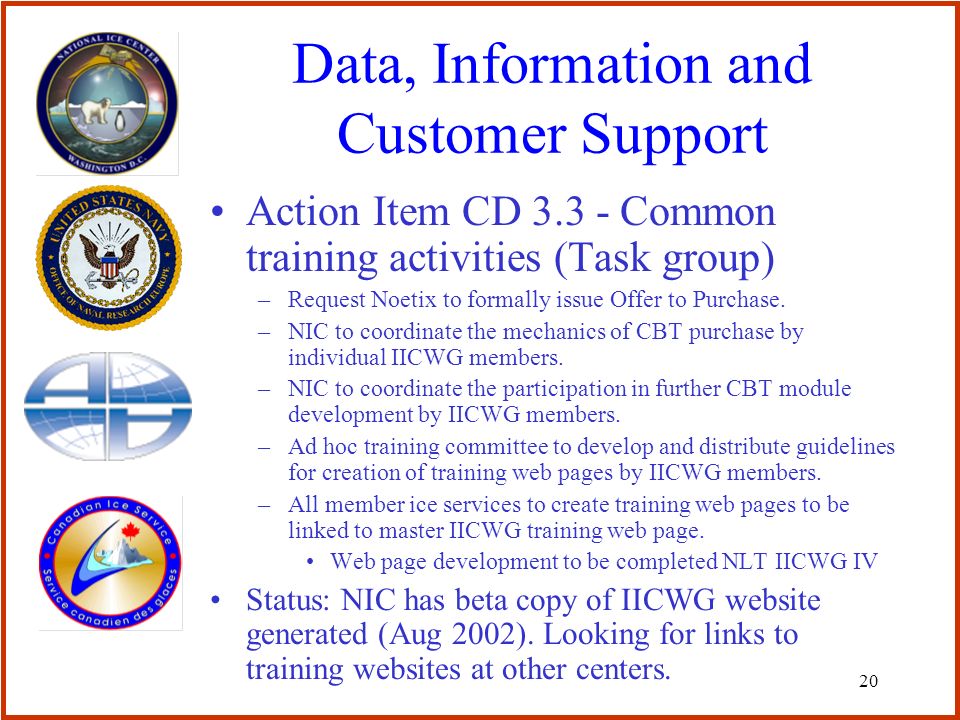 NATIONAL ICE CENTER
WASHINGTON D.C.

UNITED STATES NAVY
OFFICE OF NAVAL RESEARCH EUROPE

Canadian Ice Service
Service canadien des glaces

Data, Information and Customer Support

• Action Item CD 3.3 - Common training activities (Task group)
– Request Noetix to formally issue Offer to Purchase.
– NIC to coordinate the mechanics of CBT purchase by individual IICWG members.
– NIC to coordinate the participation in further CBT module development by IICWG members.
– Ad hoc training committee to develop and distribute guidelines for creation of training web pages by IICWG members.
– All member ice services to create training web pages to be linked to master IICWG training web page.
• Web page development to be completed NLT IICWG IV
• Status: NIC has beta copy of IICWG website generated (Aug 2002). Looking for links to training websites at other centers.

20